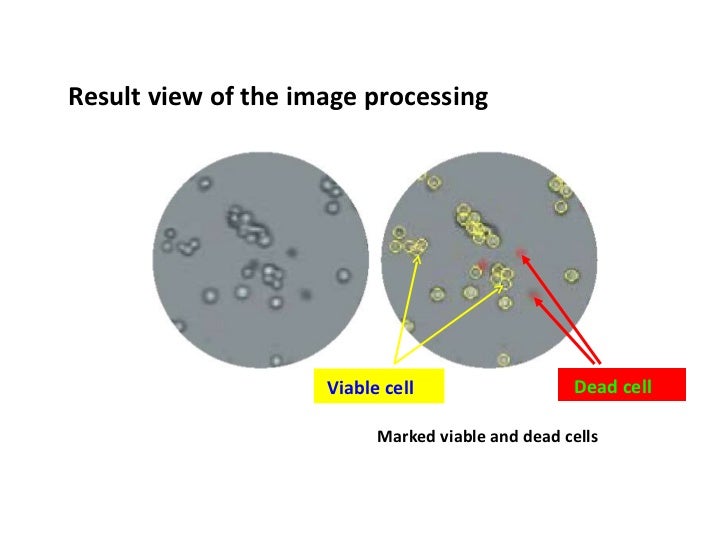 Result view of the image processing

Viable cell

Dead cell

Marked viable and dead cells